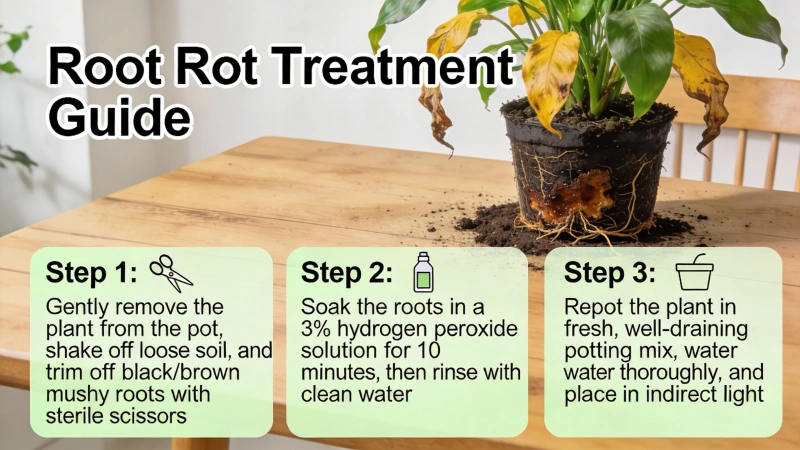 Root Rot Treatment Guide

Step 1:
Gently remove the plant from the pot, shake off loose soil, and trim off black/brown mushy roots with sterile scissors

Step 2:
Soak the roots in a 3% hydrogen peroxide solution for 10 minutes, then rinse with clean water

Step 3:
Repot the plant in fresh, well-draining potting mix, water water thoroughly, and place in indirect light